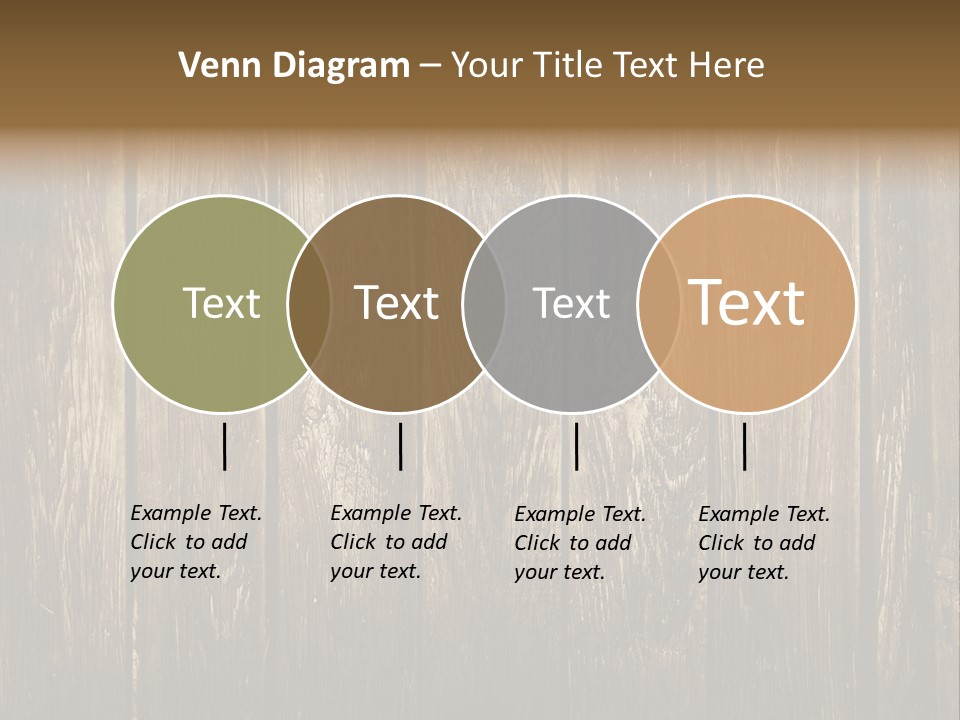 Venn Diagram – Your Title Text Here

Text

Text

Text

Text

Example Text. Click to add your text.

Example Text. Click to add your text.

Example Text. Click to add your text.

Example Text. Click to add your text.